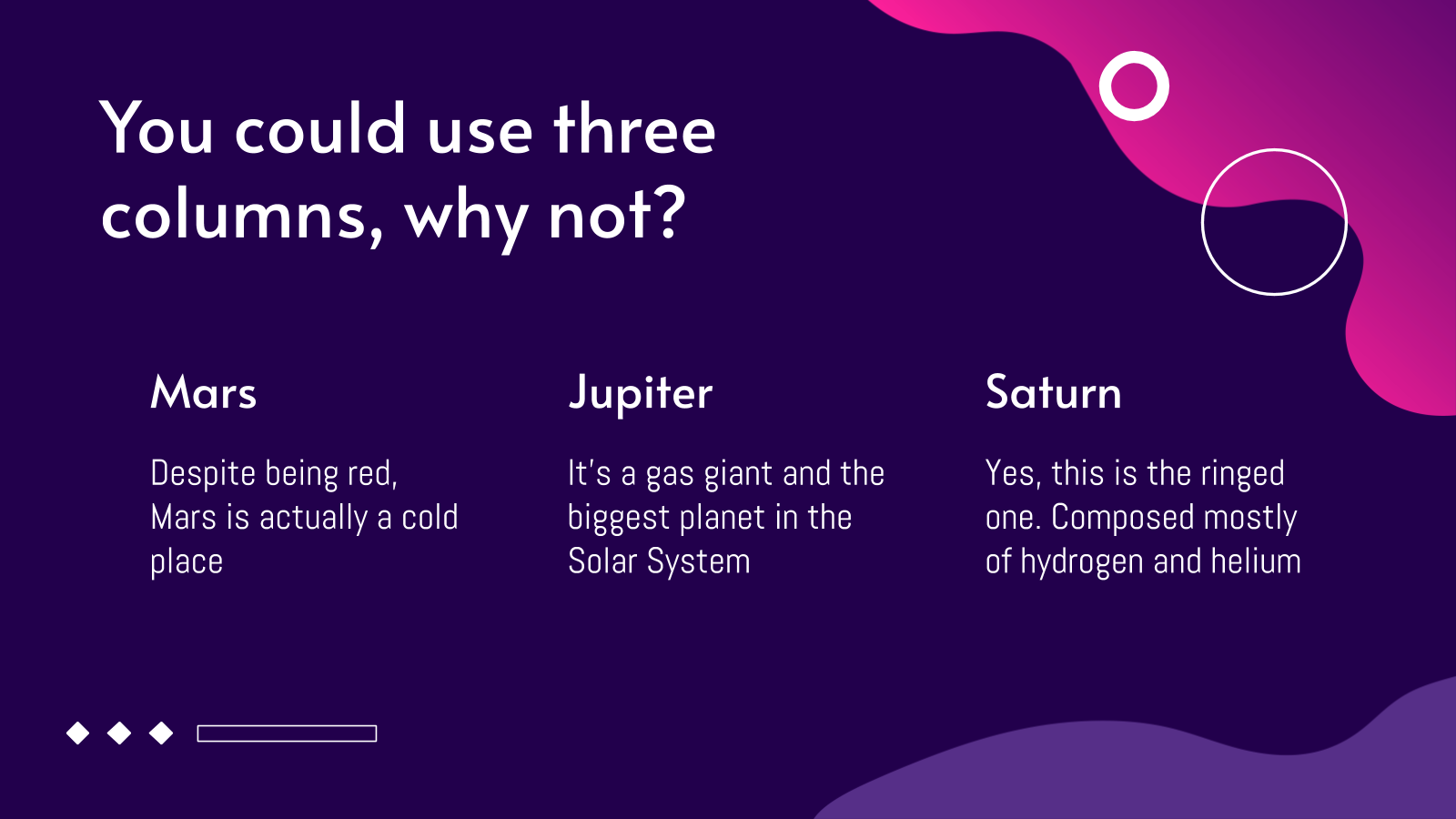 You could use three columns, why not?

Mars

Despite being red, Mars is actually a cold place

Jupiter

It's a gas giant and the biggest planet in the Solar System

Saturn

Yes, this is the ringed one. Composed mostly of hydrogen and helium